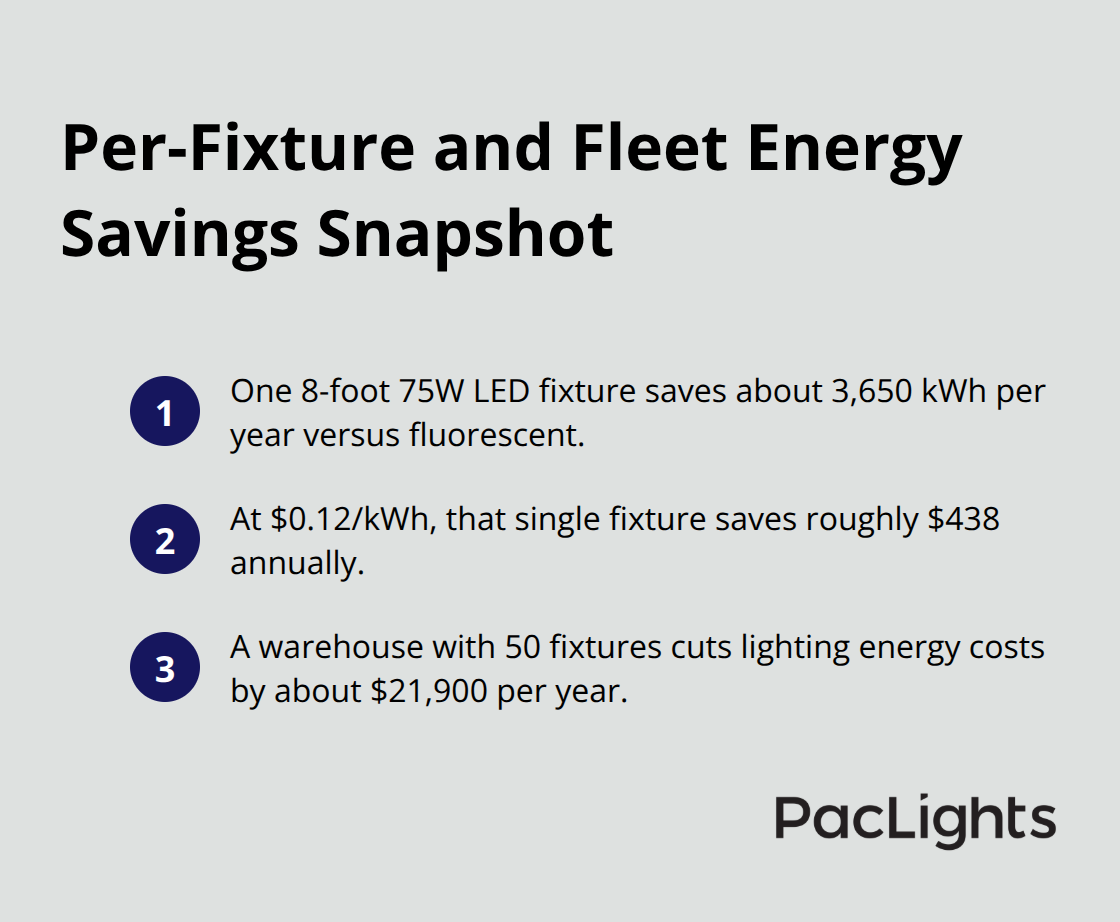 Per-Fixture and Fleet Energy Savings Snapshot

1 One 8-foot 75W LED fixture saves about 3,650 kWh per year versus fluorescent.

2 At \$0.12/kWh, that single fixture saves roughly \$438 annually.

3 A warehouse with 50 fixtures cuts lighting energy costs by about \$21,900 per year.

PacLights